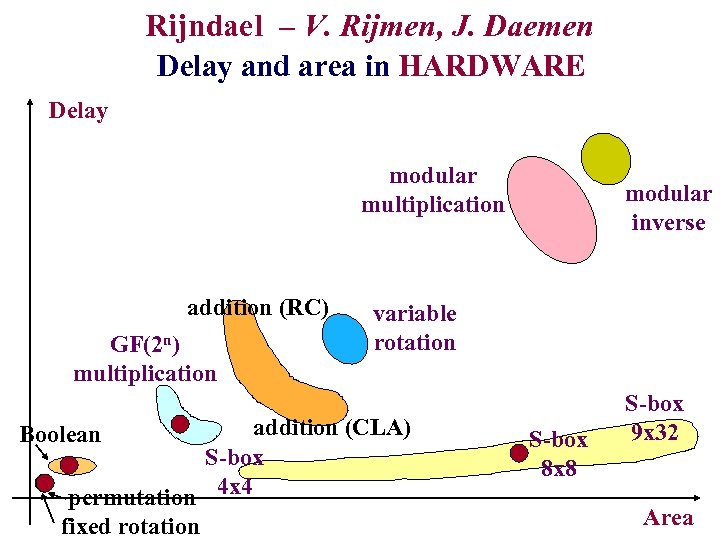 Rijndael – V. Rijmen, J. Daemen
Delay and area in HARDWARE

Delay

modular multiplication

modular inverse

addition (RC)

variable rotation

GF($2^n$) multiplication

addition (CLA)

S-box 9x32

Boolean

S-box 4x4

S-box 8x8

permutation
fixed rotation

Area